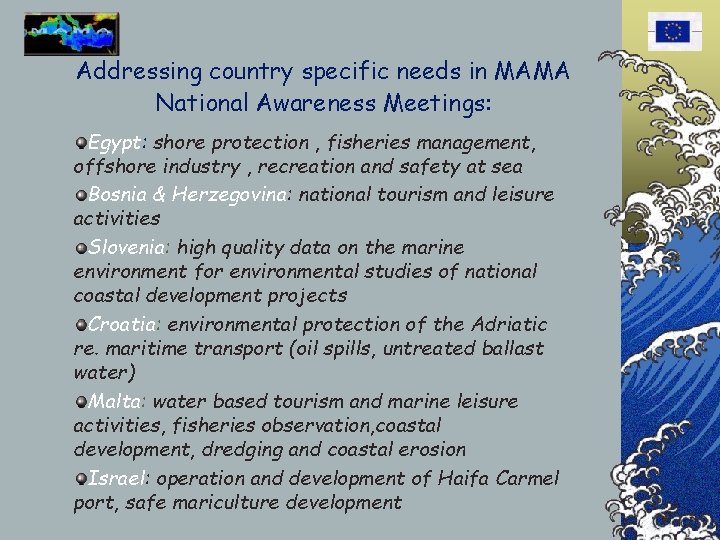 Addressing country specific needs in MAMA National Awareness Meetings:

Egypt: shore protection , fisheries management, offshore industry , recreation and safety at sea

Bosnia & Herzegovina: national tourism and leisure activities

Slovenia: high quality data on the marine environment for environmental studies of national coastal development projects

Croatia: environmental protection of the Adriatic re. maritime transport (oil spills, untreated ballast water)

Malta: water based tourism and marine leisure activities, fisheries observation,coastal development, dredging and coastal erosion

Israel: operation and development of Haifa Carmel port, safe mariculture development